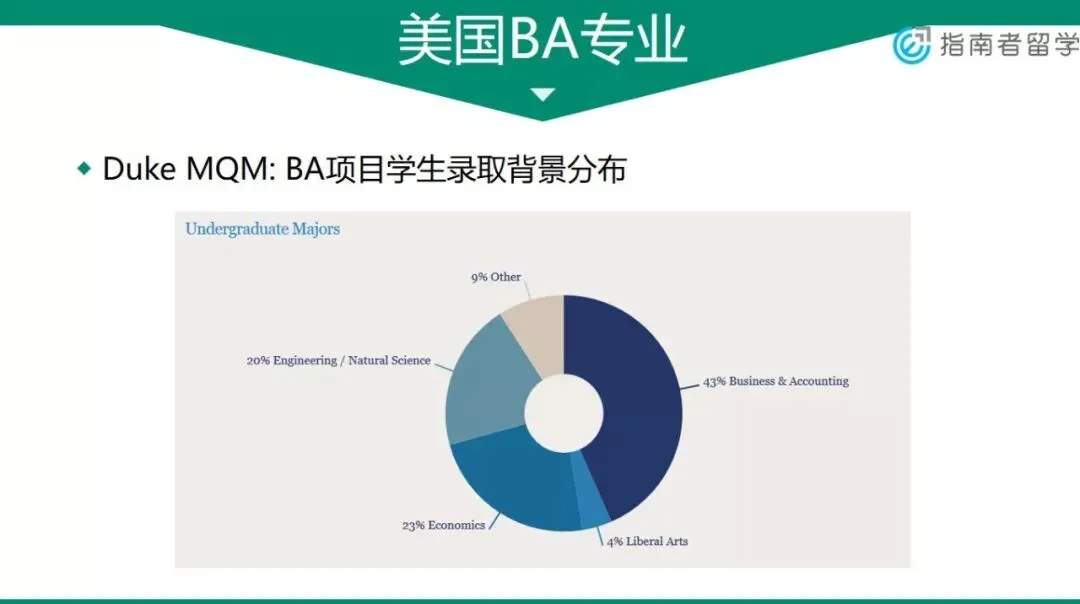 美国BA专业

指南者留学

◆ Duke MQM: BA项目学生录取背景分布

Undergraduate Majors

9% Other

20% Engineering / Natural Science

43% Business & Accounting

23% Economics

4% Liberal Arts